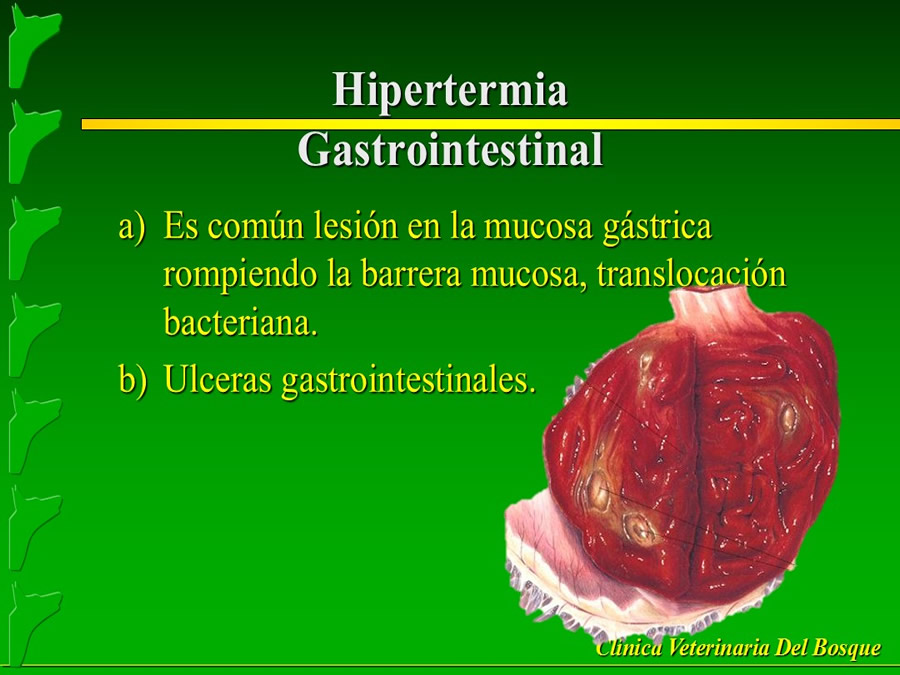 Hipertermia
Gastrointestinal

a) Es común lesión en la mucosa gástrica rompiendo la barrera mucosa, translocación bacteriana.

b) Ulceras gastrointestinales.

Clinica Veterinaria Del Bosque